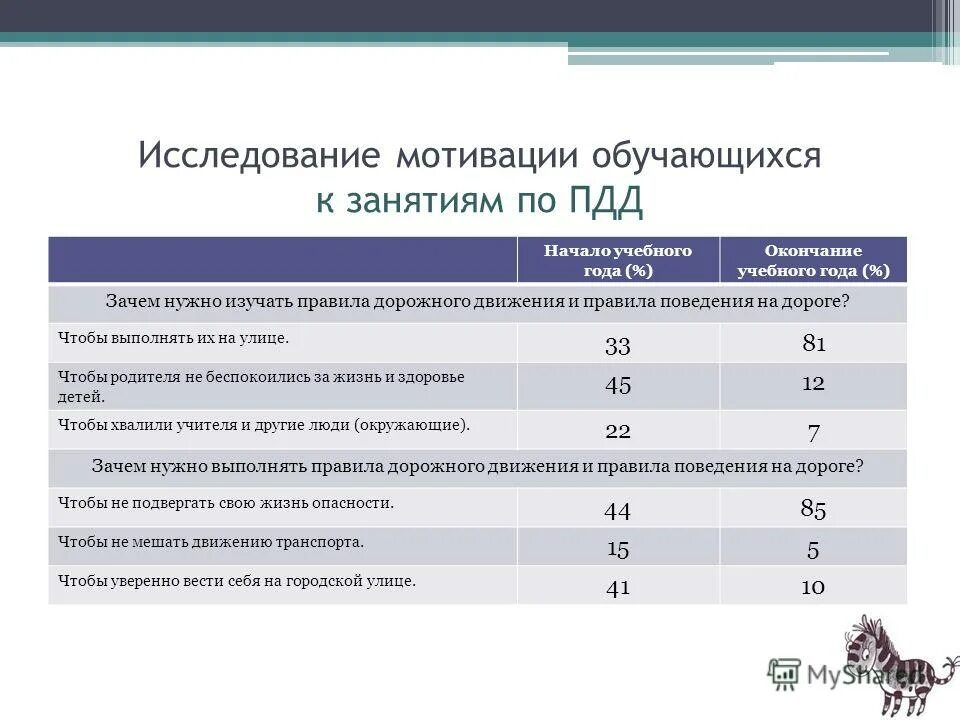 Исследование мотивации обучающихся к занятиям по ПДД

| | Начало учебного года (%) | Окончание учебного года (%) |
|---|---|---|
| Зачем нужно изучать правила дорожного движения и правила поведения на дороге? | | |
| Чтобы выполнять их на улице. | 33 | 81 |
| Чтобы родителя не беспокоились за жизнь и здоровье детей. | 45 | 12 |
| Чтобы хвалили учителя и другие люди (окружающие). | 22 | 7 |
| Зачем нужно выполнять правила дорожного движения и правила поведения на дороге? | | |
| Чтобы не подвергать свою жизнь опасности. | 44 | 85 |
| Чтобы не мешать движению транспорта. | 15 | 5 |
| Чтобы уверенно вести себя на городской улице. | 41 | 10 |

MyShared